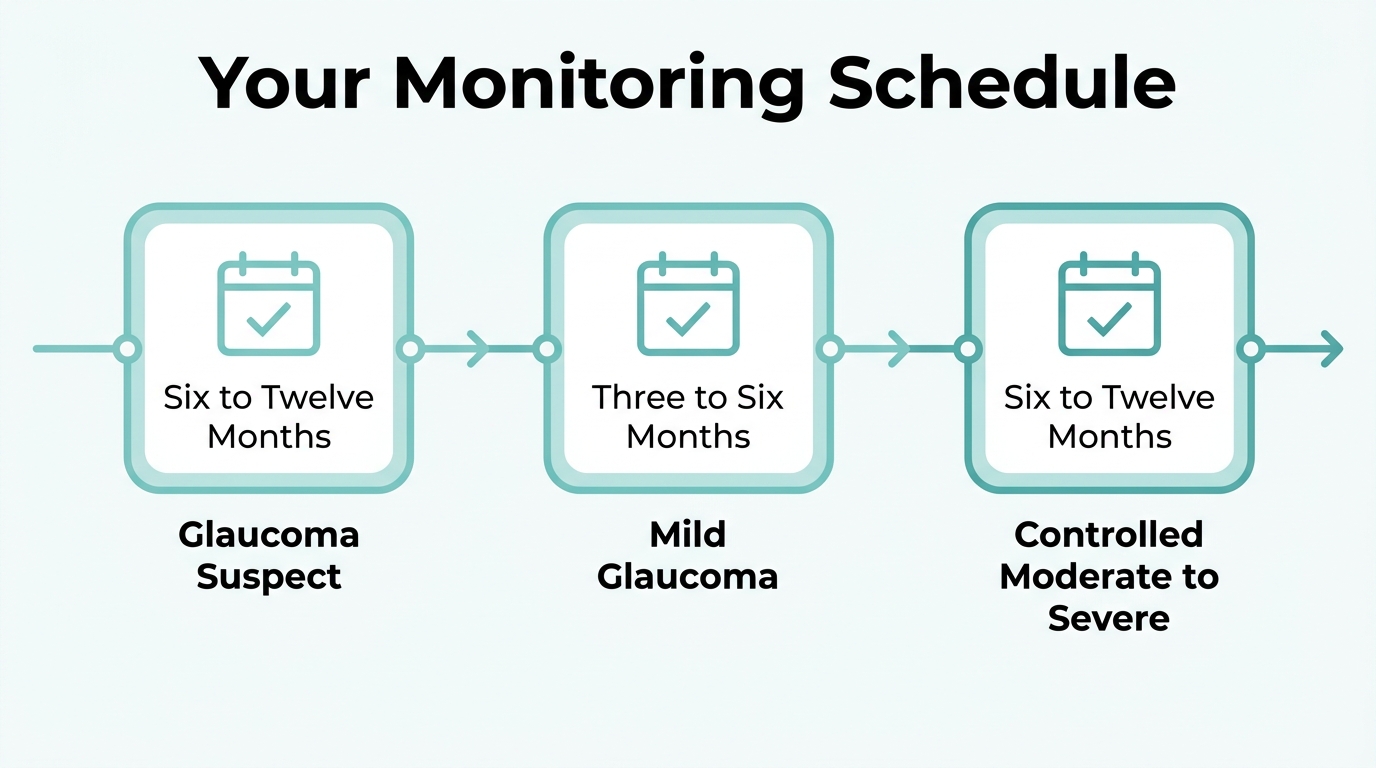 Your Monitoring Schedule

Six to Twelve Months

Glaucoma Suspect

Three to Six Months

Mild Glaucoma

Six to Twelve Months

Controlled Moderate to Severe